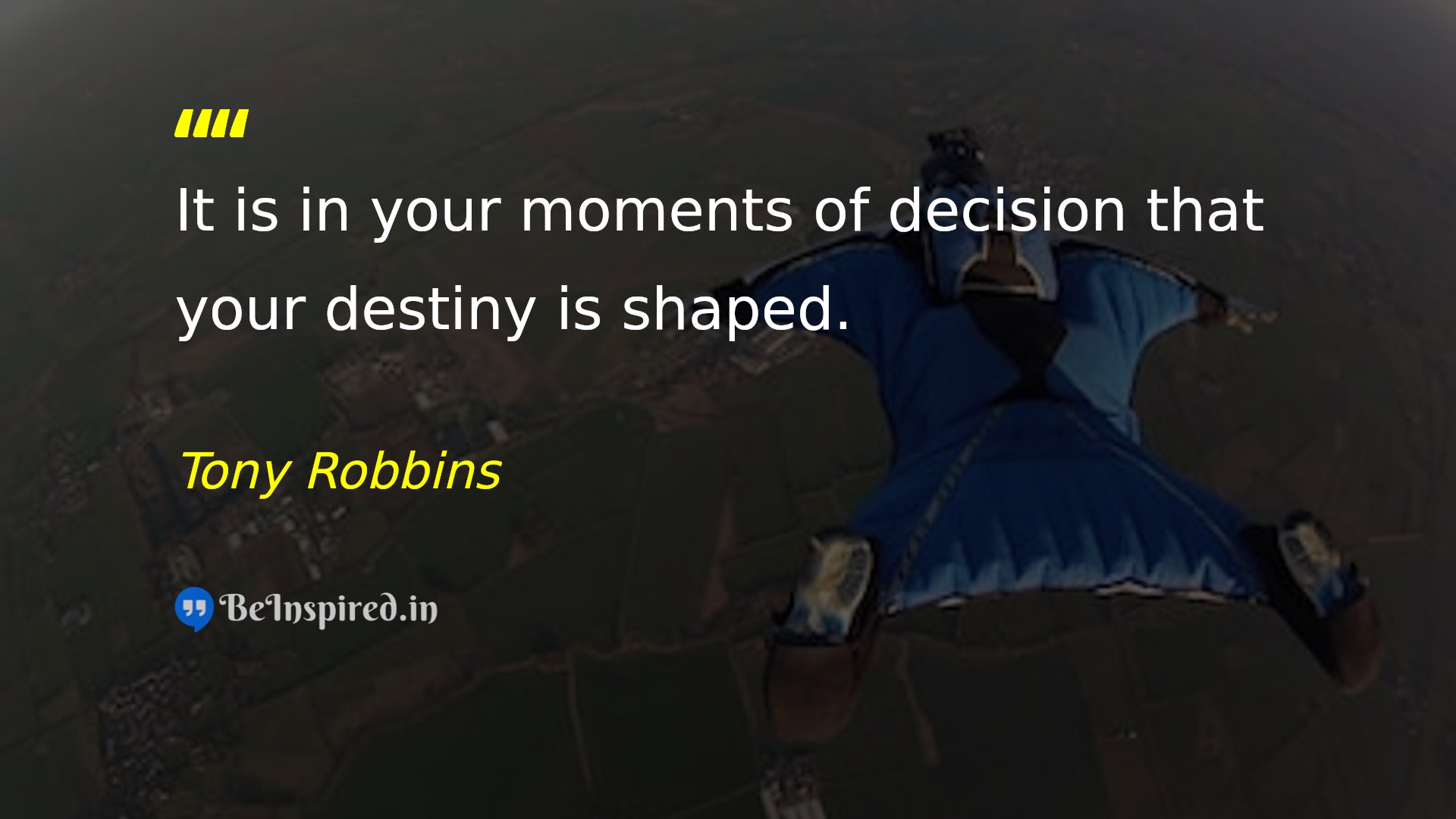 ""

It is in your moments of decision that your destiny is shaped.

Tony Robbins

BeInspired.in